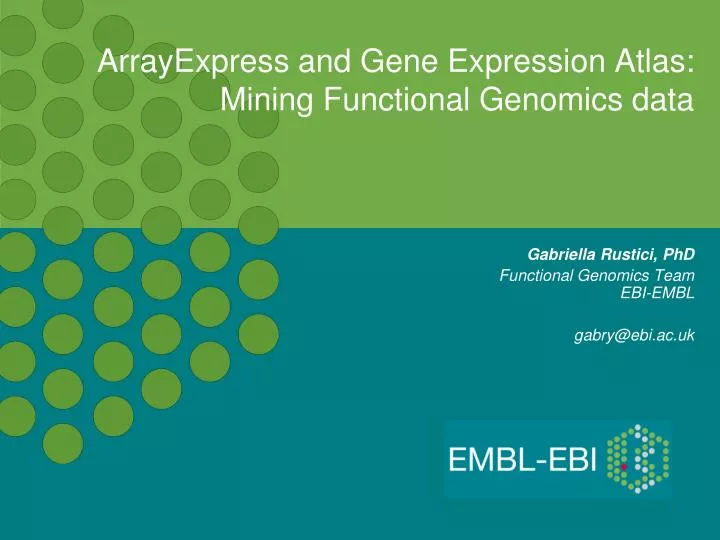 ArrayExpress and Gene Expression Atlas: Mining Functional Genomics data

Gabriella Rustici, PhD
Functional Genomics Team
EBI-EMBL

gabry@ebi.ac.uk

EMBL-EBI